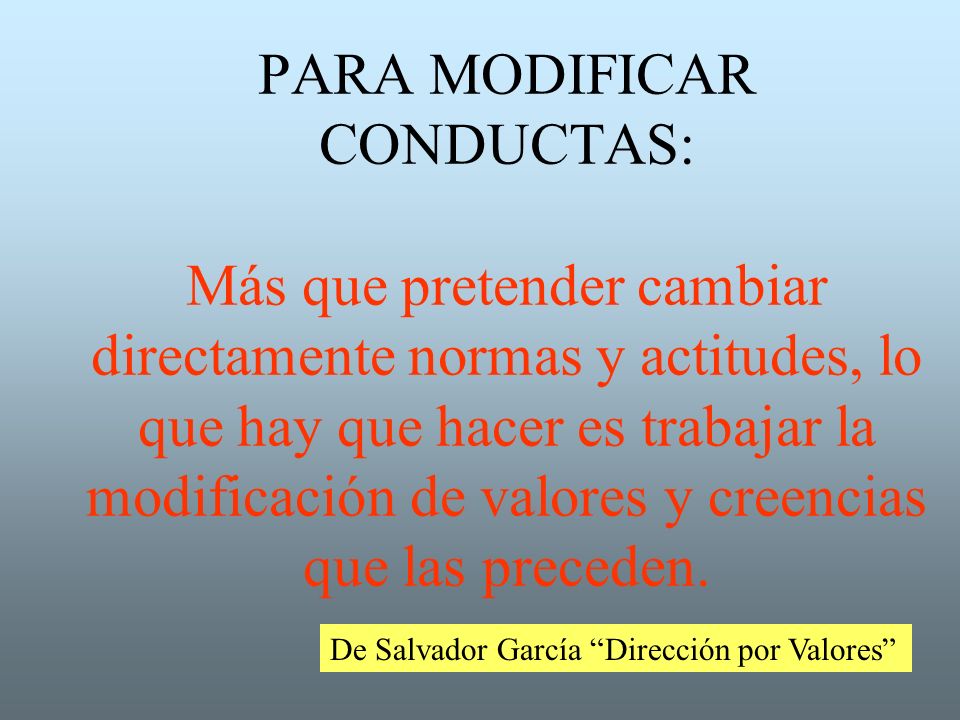 PARA MODIFICAR CONDUCTAS:

Más que pretender cambiar directamente normas y actitudes, lo que hay que hacer es trabajar la modificación de valores y creencias que las preceden.

De Salvador García “Dirección por Valores”